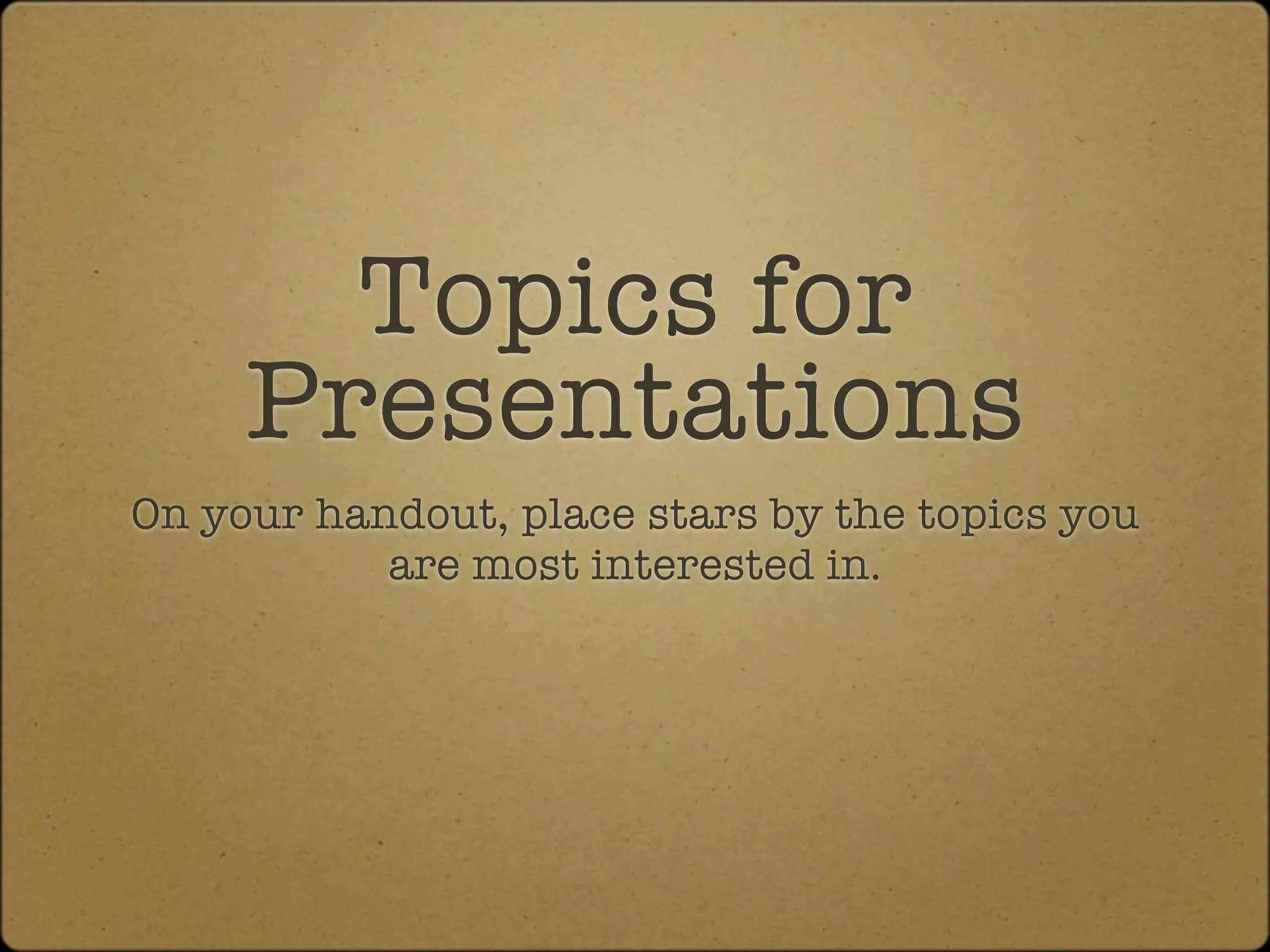 Topics for Presentations

On your handout, place stars by the topics you are most interested in.